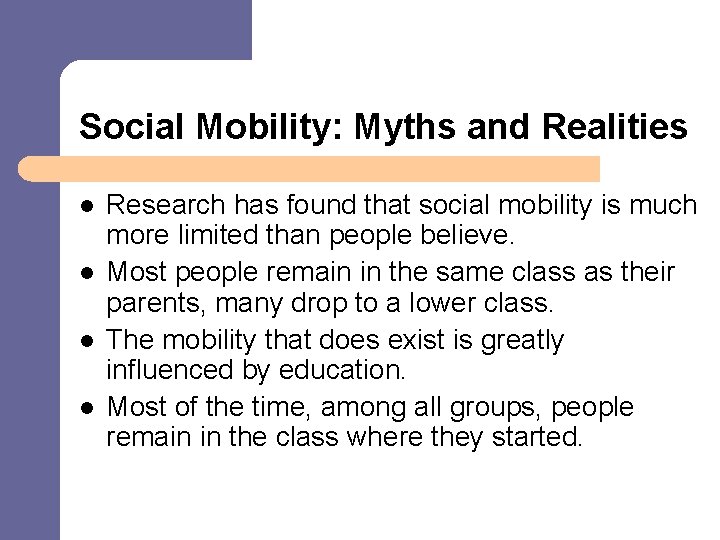 Social Mobility: Myths and Realities

- Research has found that social mobility is much more limited than people believe.
- Most people remain in the same class as their parents, many drop to a lower class.
- The mobility that does exist is greatly influenced by education.
- Most of the time, among all groups, people remain in the class where they started.